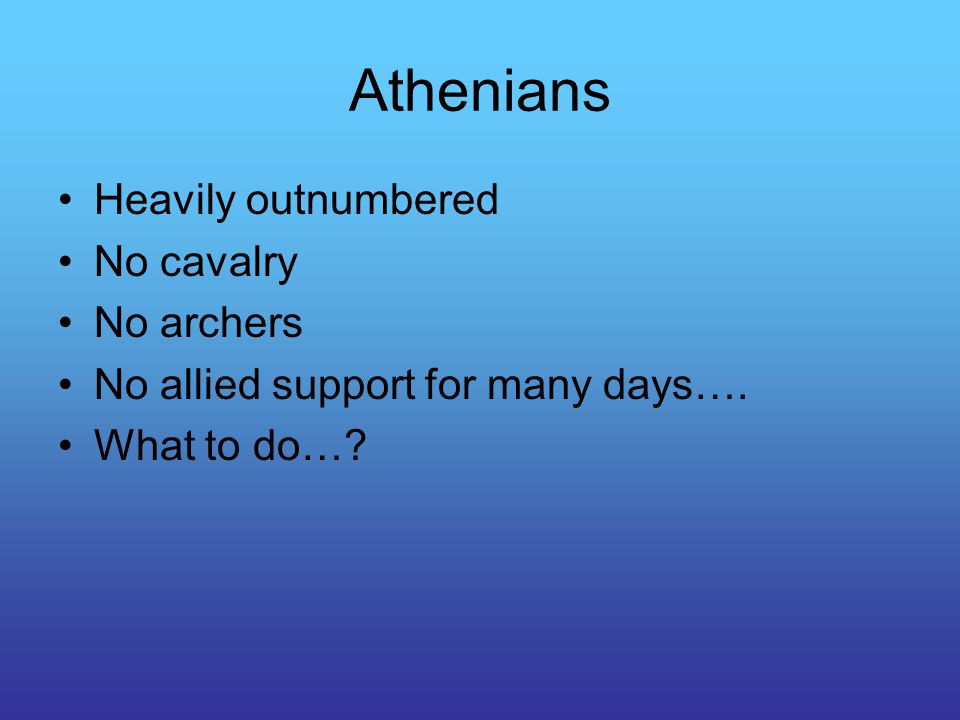 Athenians

• Heavily outnumbered
• No cavalry
• No archers
• No allied support for many days….
• What to do…?